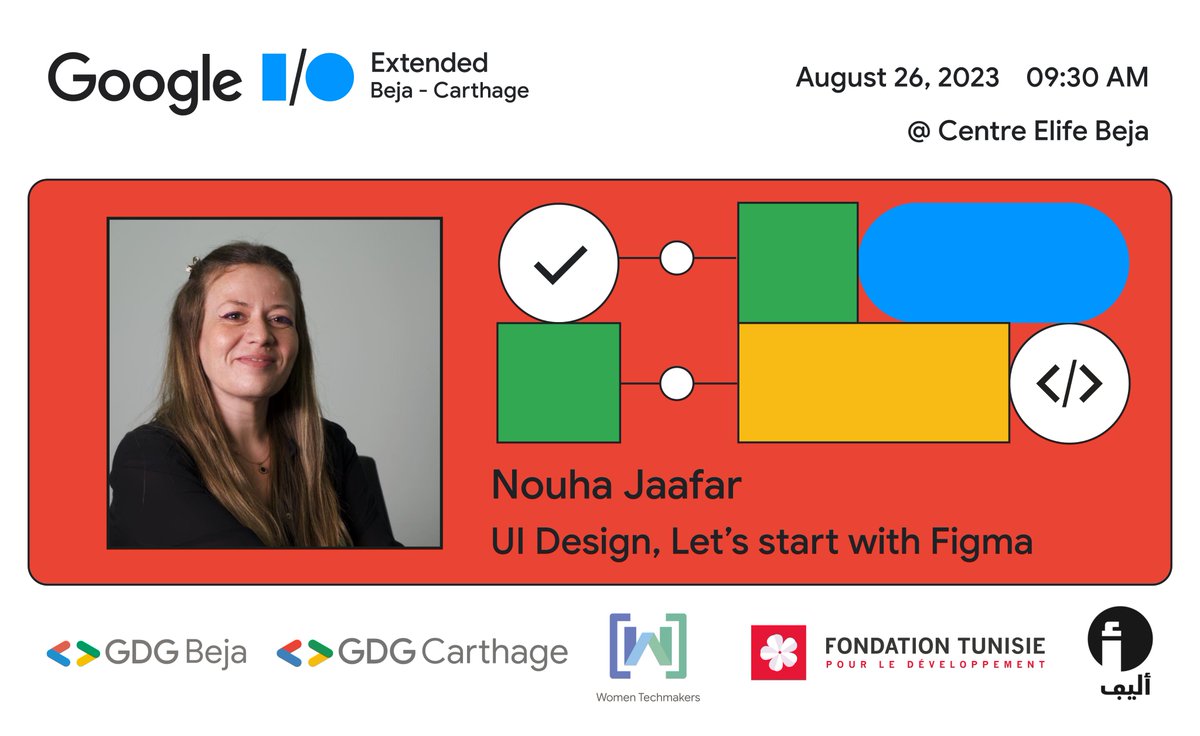 Google I/O Extended
Beja - Carthage

August 26, 2023 09:30 AM
@ Centre Elife Beja

</>

Nouha Jaafar
UI Design, Let's start with Figma

GDG Beja GDG Carthage

Women Techmakers

FONDATION TUNISIE
POUR LE DÉVELOPPEMENT

أليف